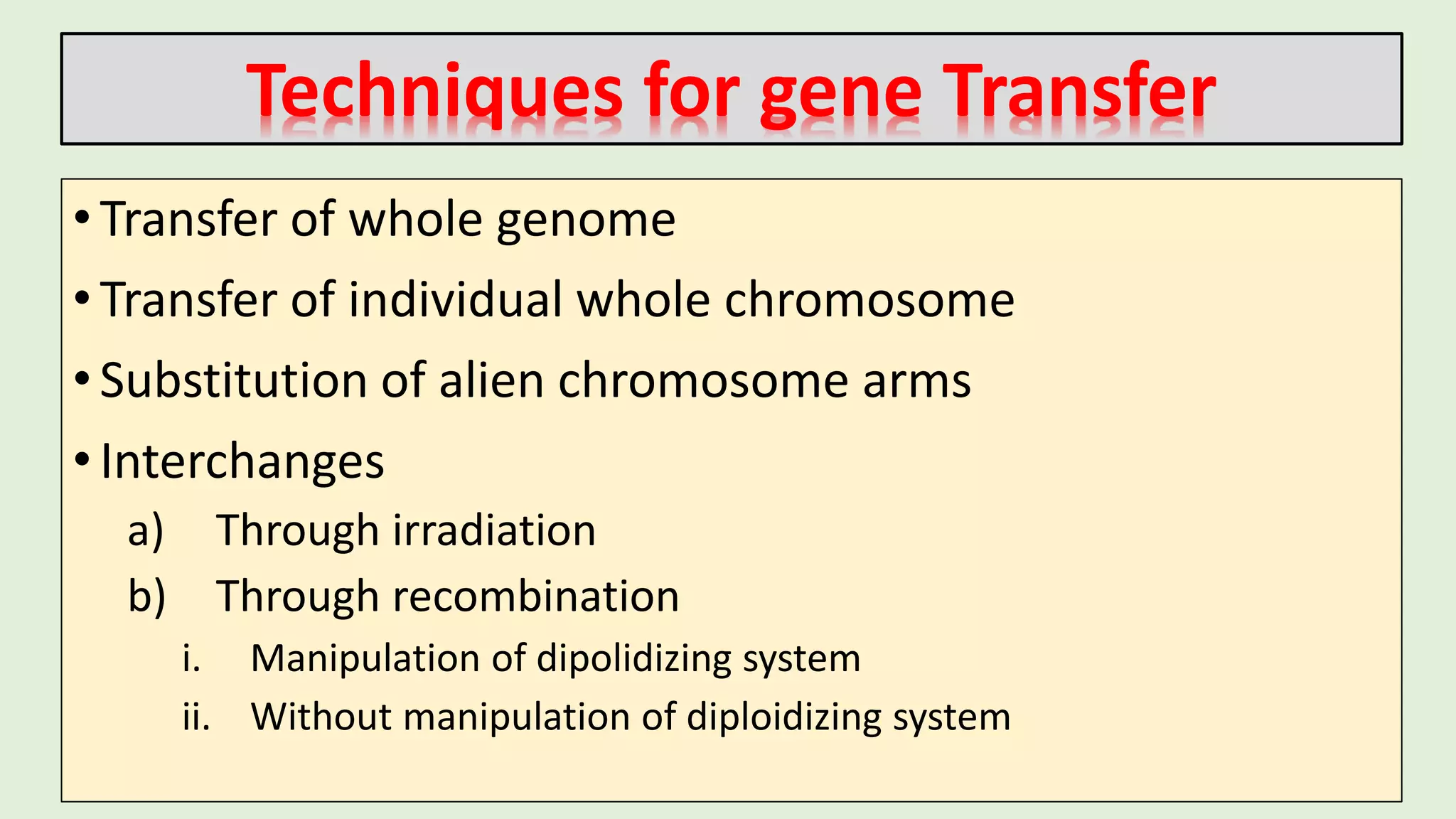 Techniques for gene Transfer

• Transfer of whole genome
• Transfer of individual whole chromosome
• Substitution of alien chromosome arms
• Interchanges
a) Through irradiation
b) Through recombination
i. Manipulation of dipolidizing system
ii. Without manipulation of diploidizing system